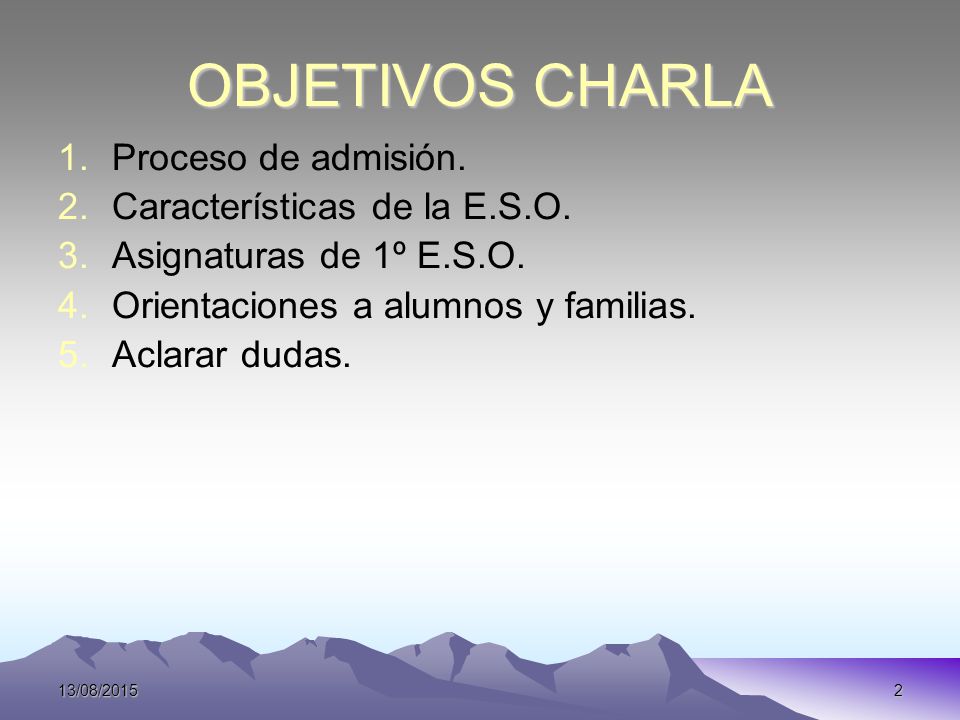 OBJETIVOS CHARLA

1. Proceso de admisión.
2. Características de la E.S.O.
3. Asignaturas de 1º E.S.O.
4. Orientaciones a alumnos y familias.
5. Aclarar dudas.

13/08/2015

2